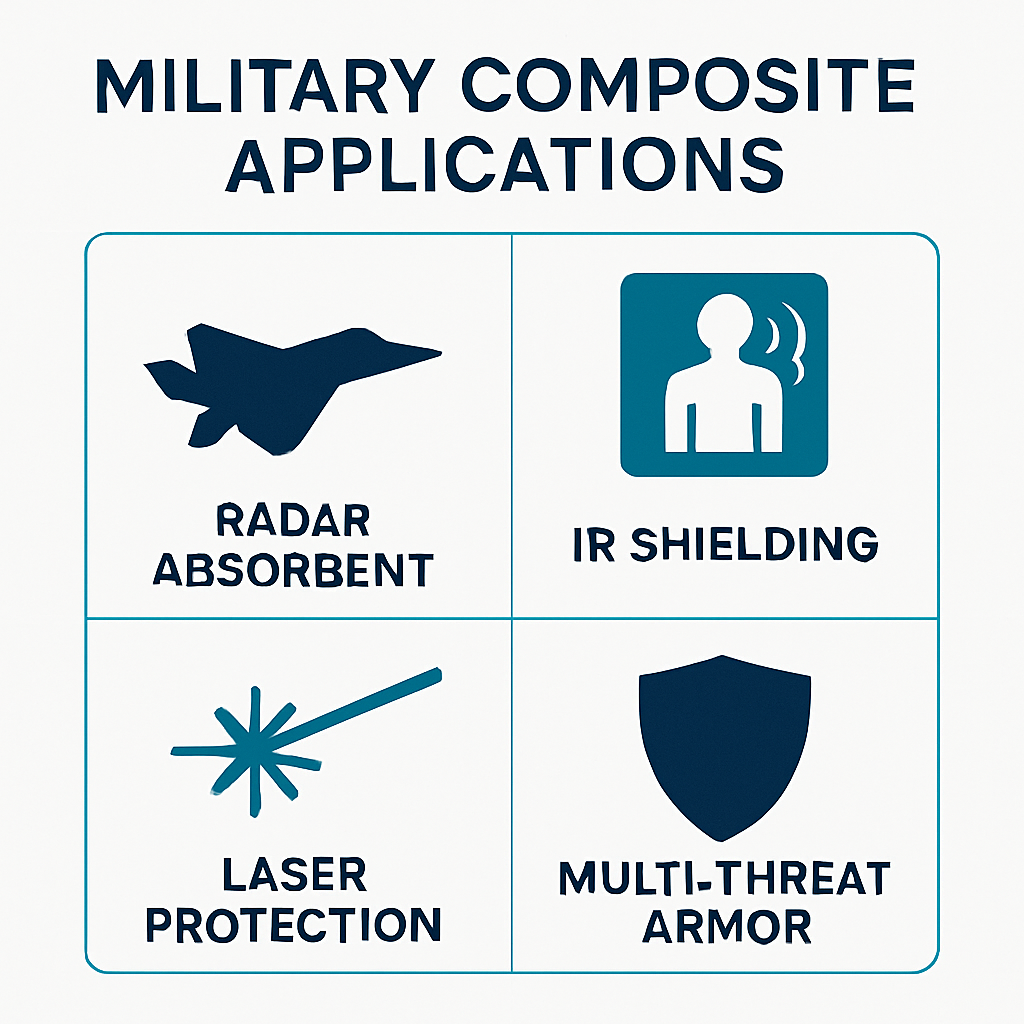 MILITARY COMPOSITE APPLICATIONS

RADAR ABSORBENT

IR SHIELDING

LASER PROTECTION

MULTI-THREAT ARMOR